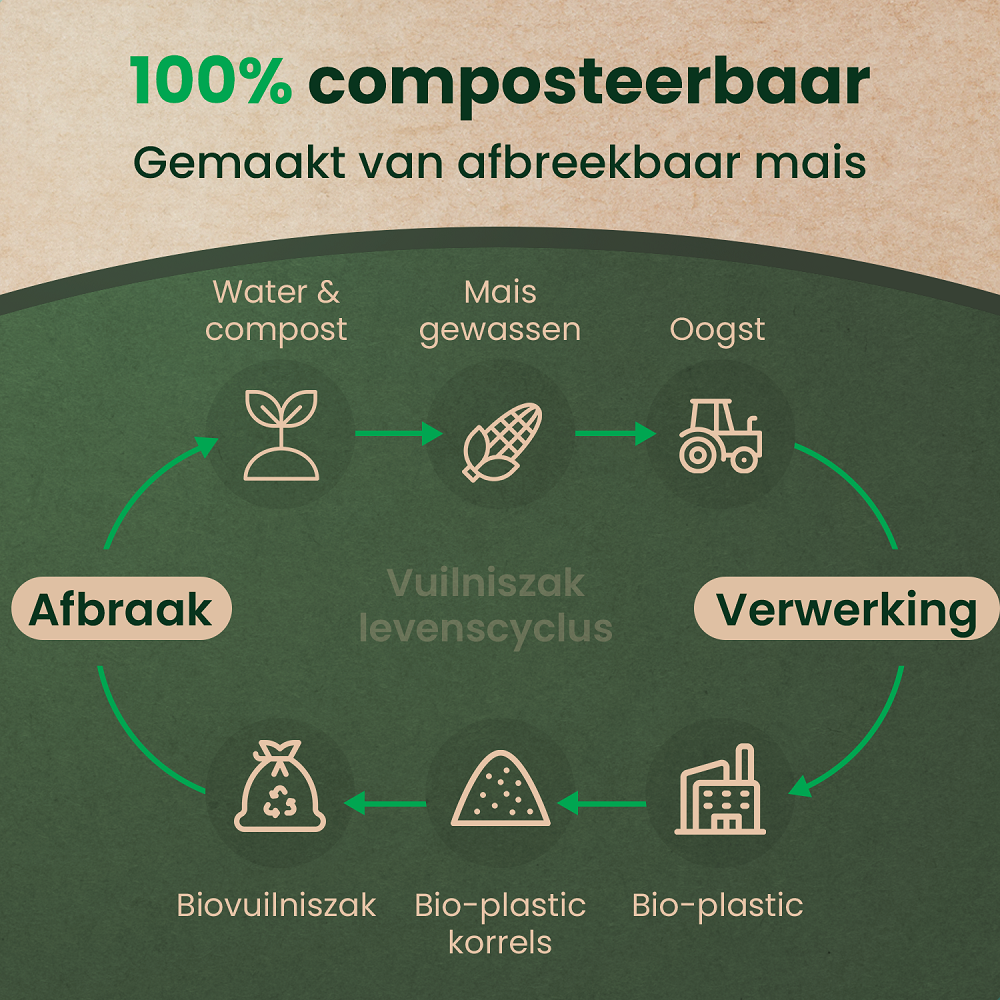 100% composteerbaar

Gemaakt van afbreekbaar mais

Water & compost

Mais gewassen

Oogst

Afbraak

Vuilniszak levenscyclus

Verwerking

Biovuilniszak

Bio-plastic korrels

Bio-plastic